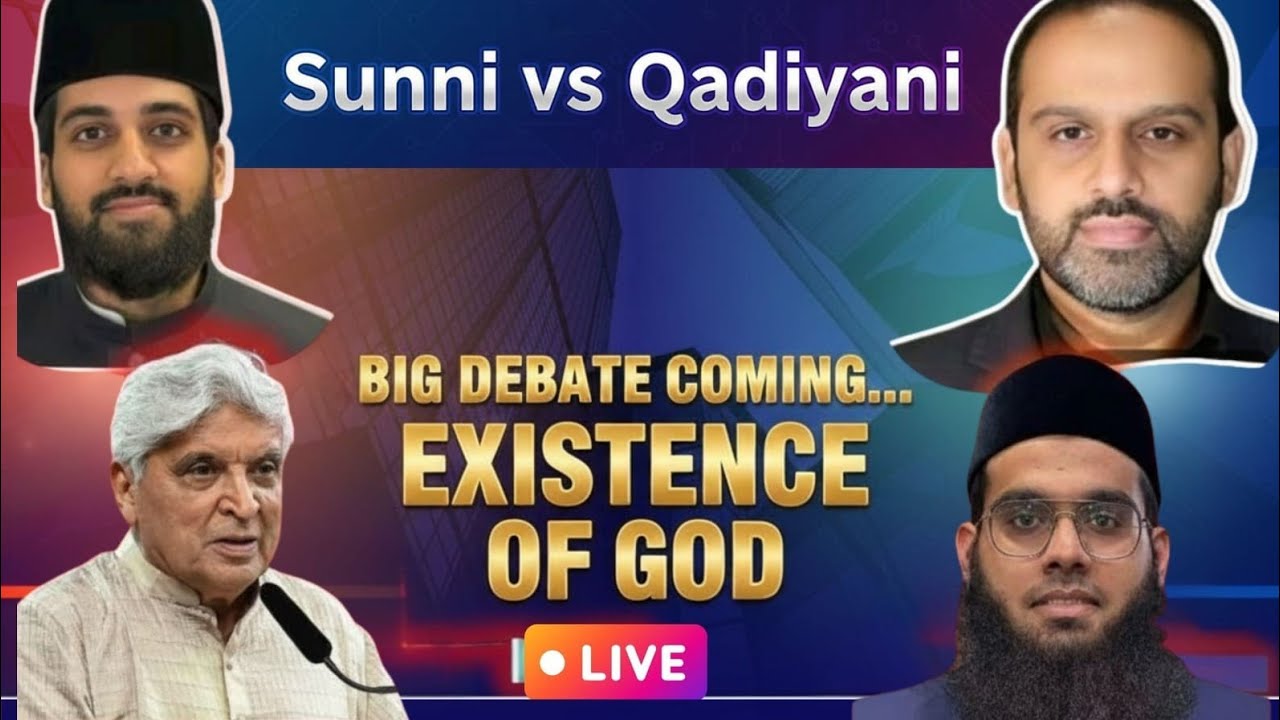 Sunni vs Qadiyani

BIG DEBATE COMING...
EXISTENCE OF GOD

LIVE